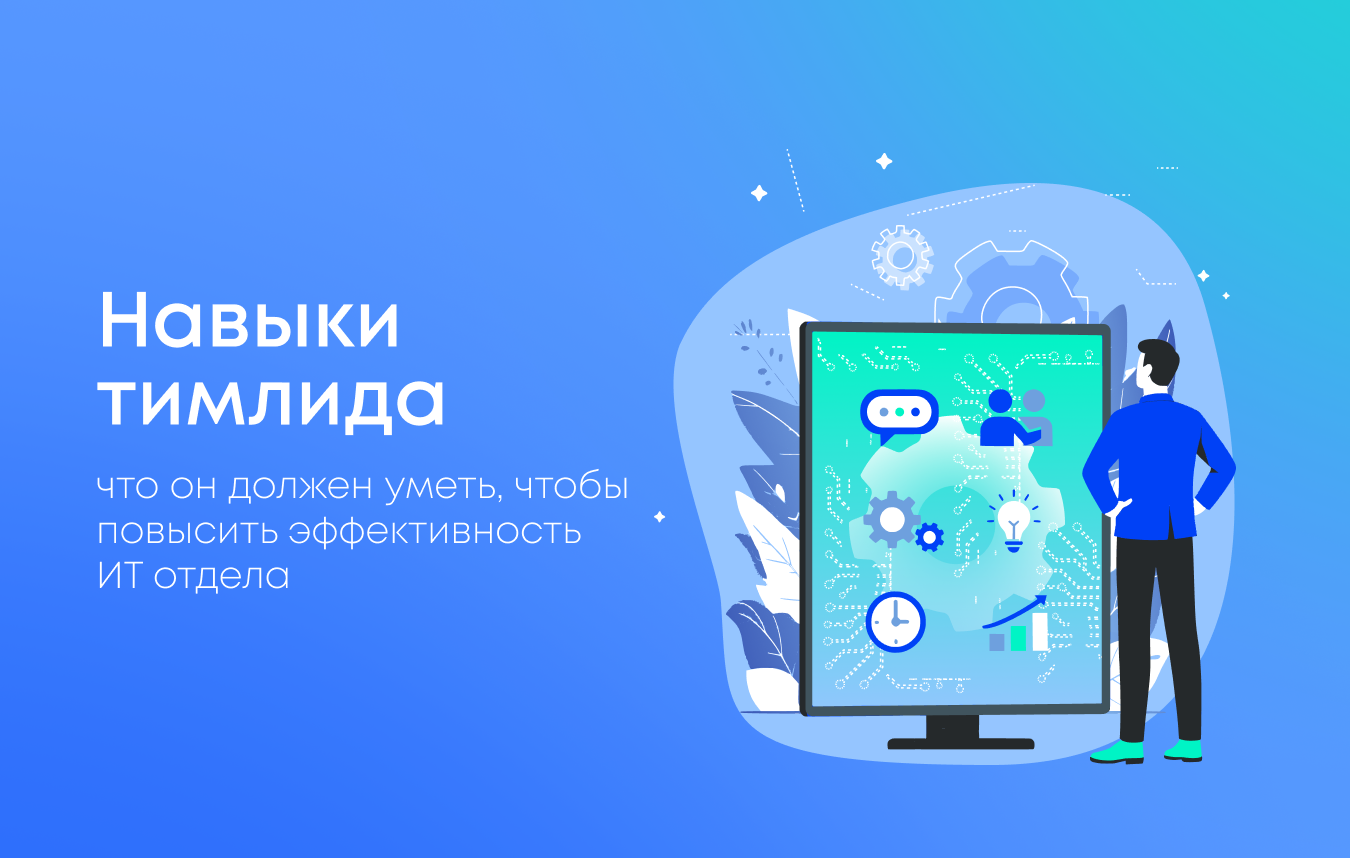 Навыки тимлида

что он должен уметь, чтобы повысить эффективность ИТ отдела